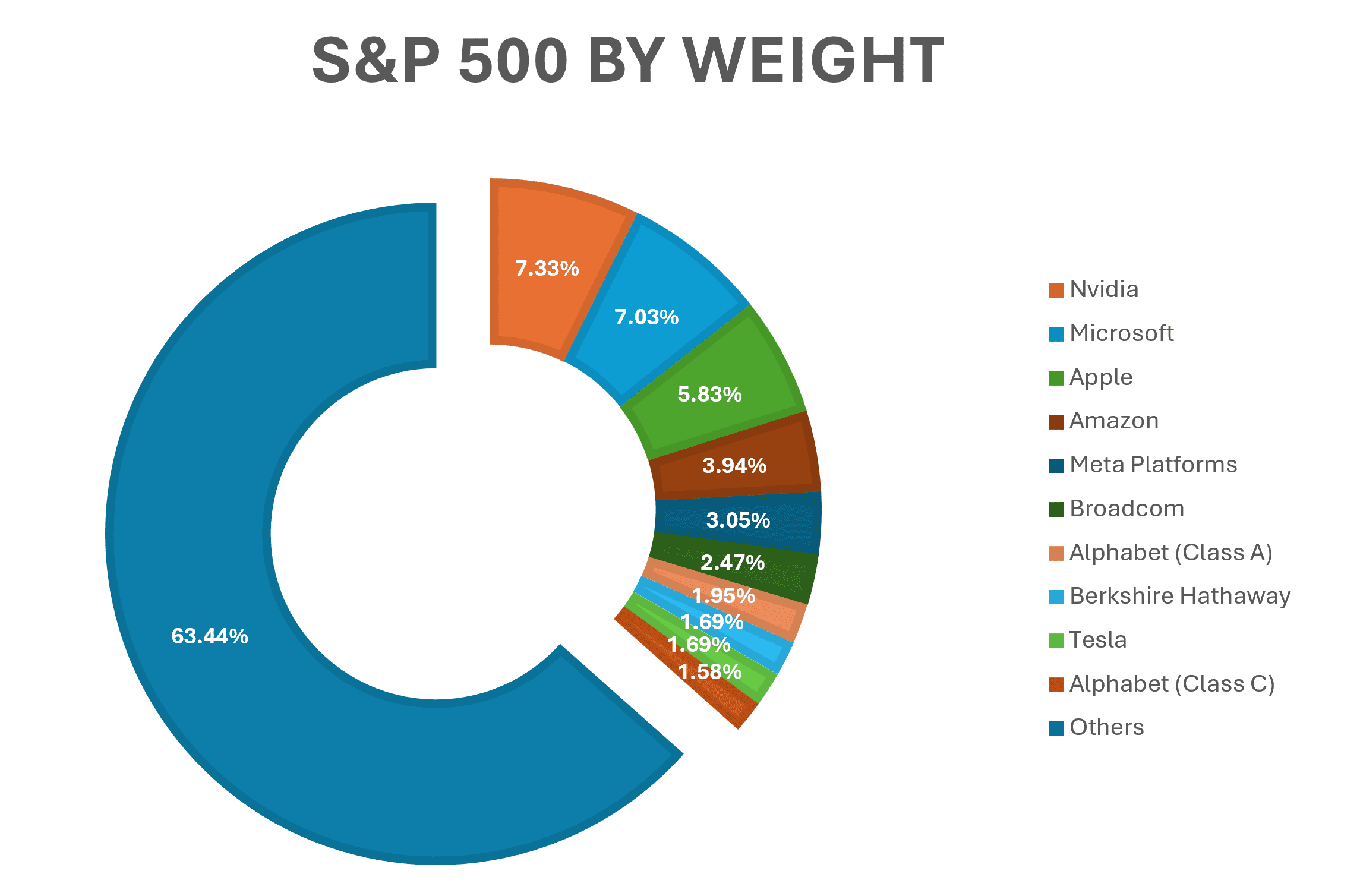 S&P 500 BY WEIGHT

7.33%
7.03%
5.83%
3.94%
3.05%
2.47%
1.95%
1.69%
1.69%
1.58%
63.44%

Nvidia
Microsoft
Apple
Amazon
Meta Platforms
Broadcom
Alphabet (Class A)
Berkshire Hathaway
Tesla
Alphabet (Class C)
Others